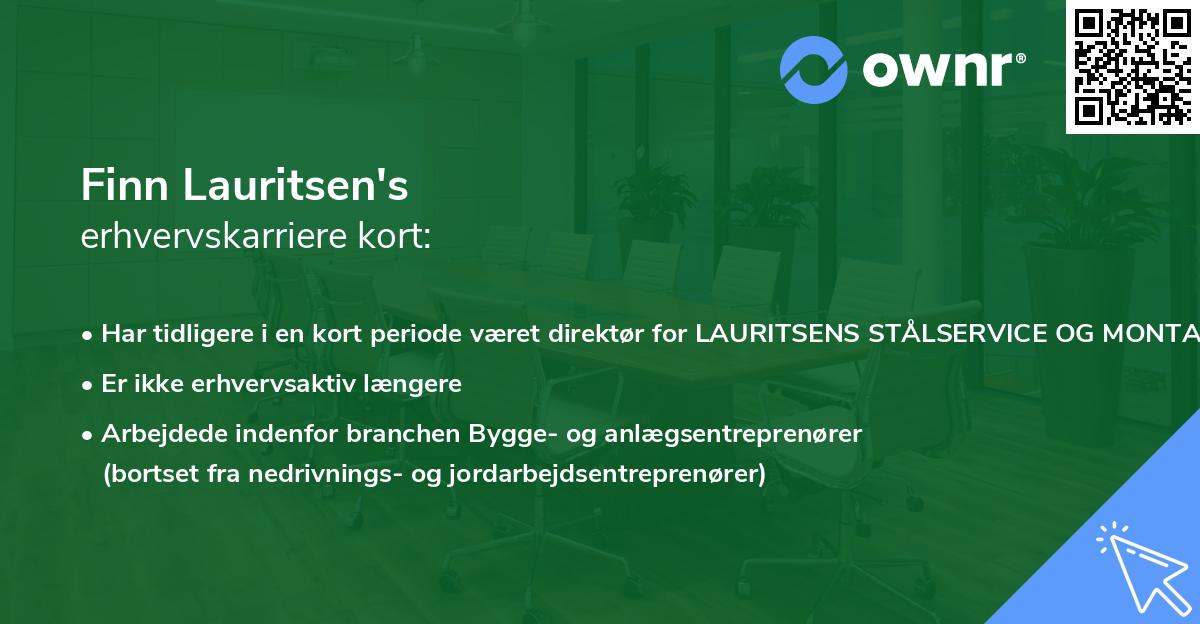 ownr®

Finn Lauritsen's
erhvervskarriere kort:

• Har tidligere i en kort periode været direktør for LAURITSENS STÅLSERVICE OG MONTA

• Er ikke erhvervsaktiv længere

• Arbejdede indenfor branchen Bygge- og anlægsentreprenører (bortset fra nedrivnings- og jordarbejdsentreprenører)